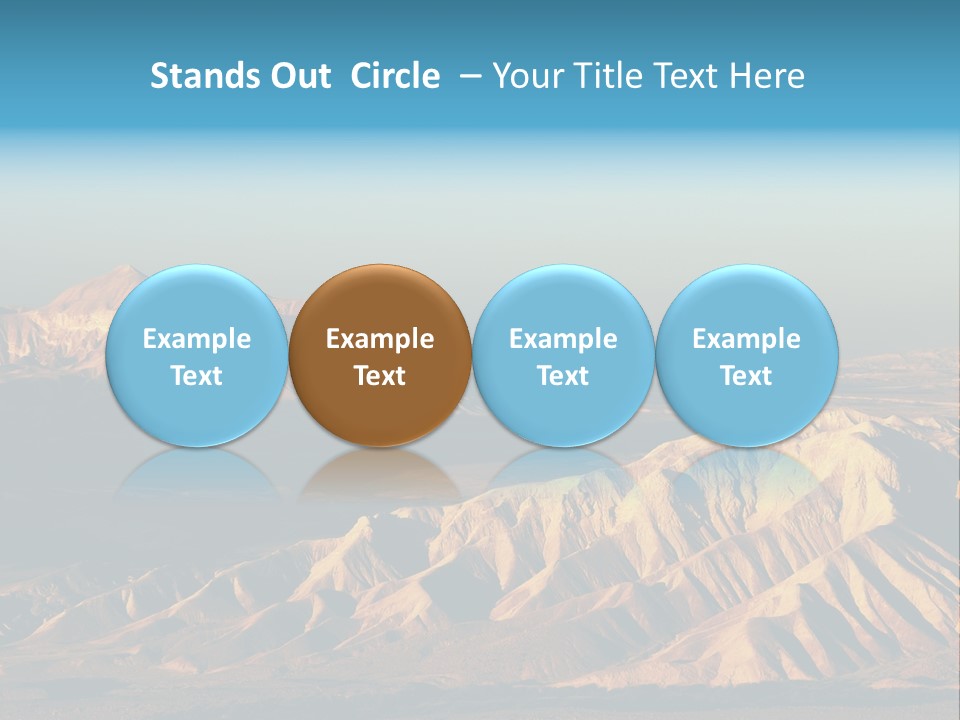 Stands Out Circle – Your Title Text Here

Example Text

Example Text

Example Text

Example Text